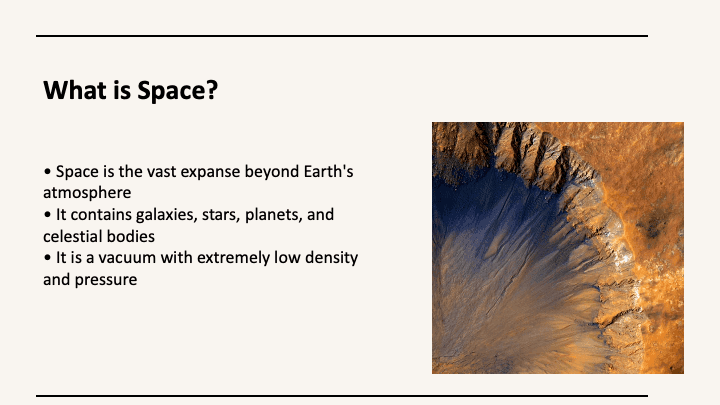 What is Space?

• Space is the vast expanse beyond Earth's atmosphere
• It contains galaxies, stars, planets, and celestial bodies
• It is a vacuum with extremely low density and pressure